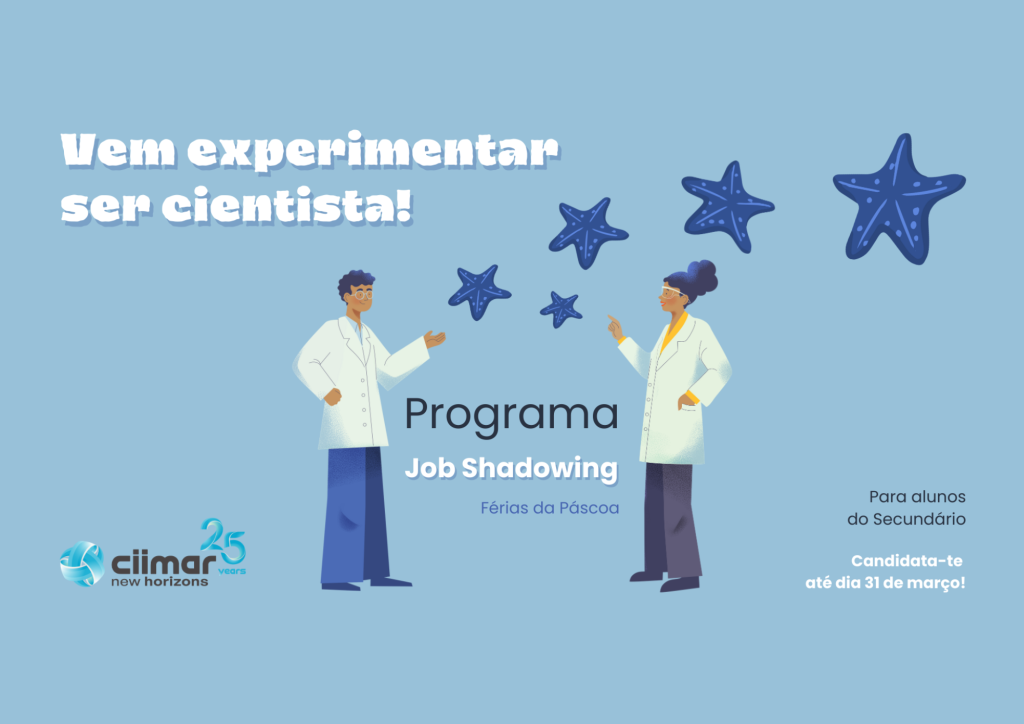 Vem experimentar ser cientista!

Programa
Job Shadowing
Férias da Páscoa

ciimar 25 years
new horizons

Para alunos do Secundário

Candidata-te até dia 31 de março!